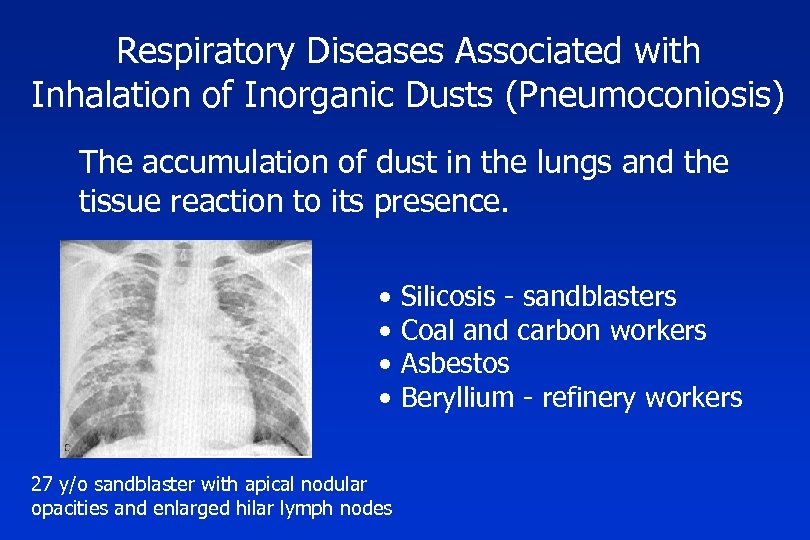 Respiratory Diseases Associated with Inhalation of Inorganic Dusts (Pneumoconiosis)

The accumulation of dust in the lungs and the tissue reaction to its presence.

• Silicosis - sandblasters
• Coal and carbon workers
• Asbestos
• Beryllium - refinery workers

27 y/o sandblaster with apical nodular opacities and enlarged hilar lymph nodes